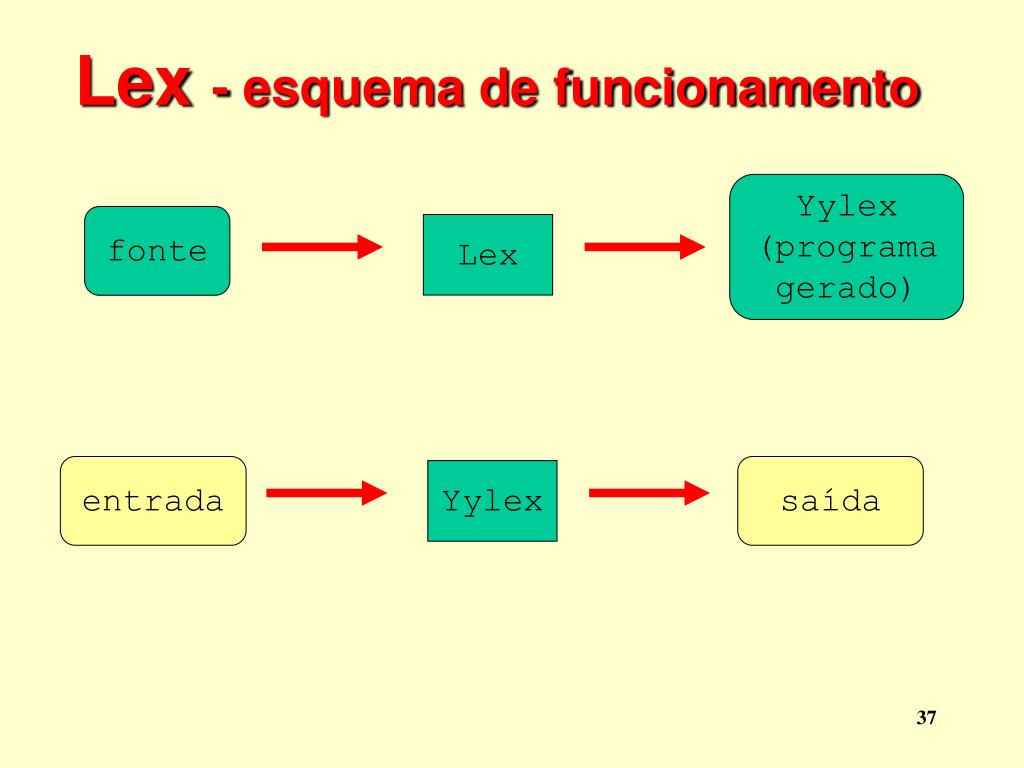 Lex - esquema de funcionamento

fonte

Lex

Yylex (programa gerado)

entrada

Yylex

saída

37